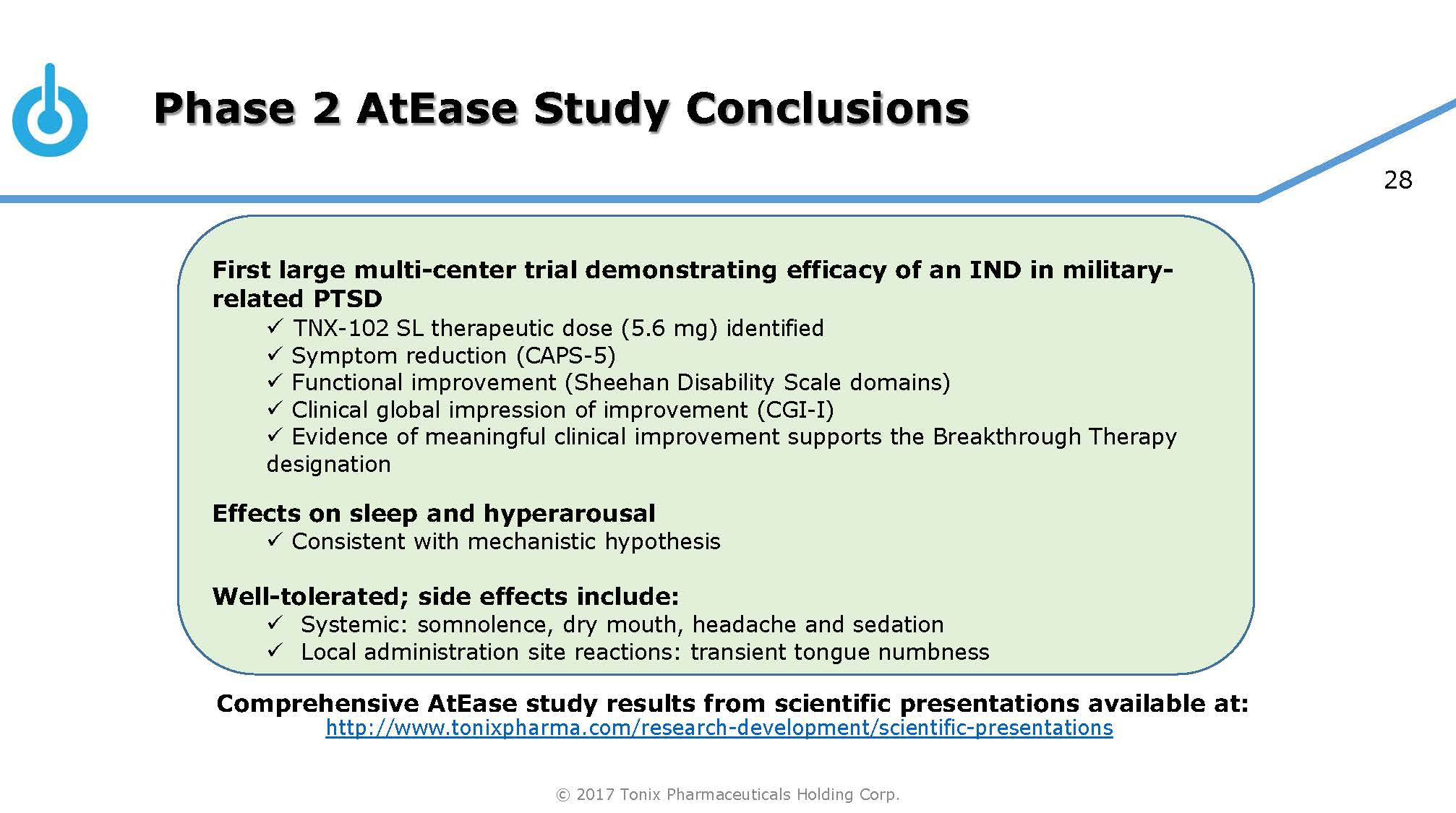 Phase 2 AtEase Study Conclusions

28

First large multi-center trial demonstrating efficacy of an IND in military-related PTSD

✓ TNX-102 SL therapeutic dose (5.6 mg) identified
✓ Symptom reduction (CAPS-5)
✓ Functional improvement (Sheehan Disability Scale domains)
✓ Clinical global impression of improvement (CGI-I)
✓ Evidence of meaningful clinical improvement supports the Breakthrough Therapy designation

Effects on sleep and hyperarousal

✓ Consistent with mechanistic hypothesis

Well-tolerated; side effects include:

✓ Systemic: somnolence, dry mouth, headache and sedation
✓ Local administration site reactions: transient tongue numbness

Comprehensive AtEase study results from scientific presentations available at:
http://www.tonixpharma.com/research-development/scientific-presentations

© 2017 Tonix Pharmaceuticals Holding Corp.